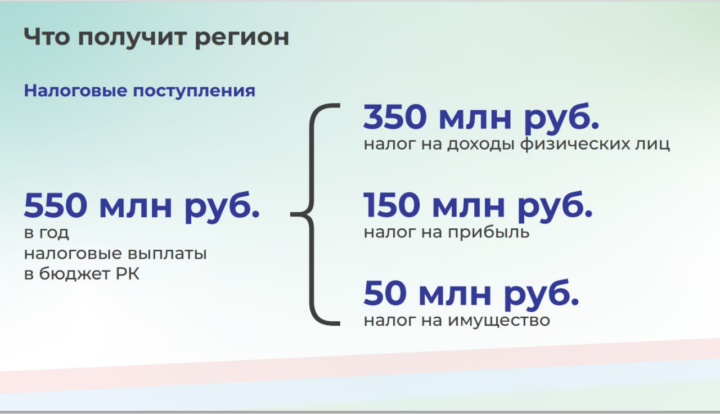 Что получит регион

Налоговые поступления

550 млн руб.
в год
налоговые выплаты
в бюджет РК

350 млн руб.
налог на доходы физических лиц

150 млн руб.
налог на прибыль

50 млн руб.
налог на имущество